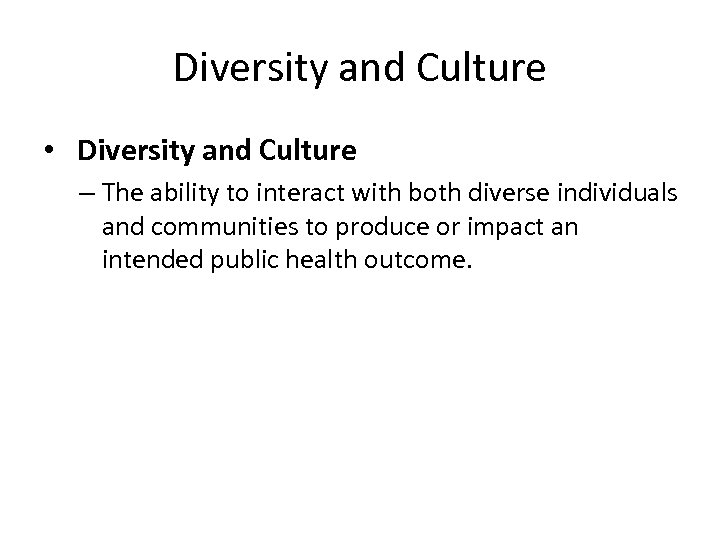 Diversity and Culture

• Diversity and Culture

– The ability to interact with both diverse individuals and communities to produce or impact an intended public health outcome.